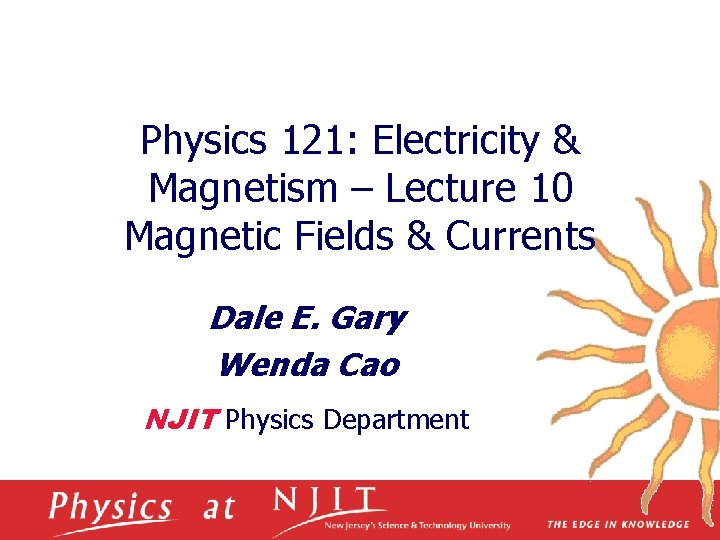 Physics 121: Electricity & Magnetism – Lecture 10
Magnetic Fields & Currents

Dale E. Gary
Wenda Cao

NJIT Physics Department

Physics at NJIT
New Jersey's Science & Technology University
THE EDGE IN KNOWLEDGE